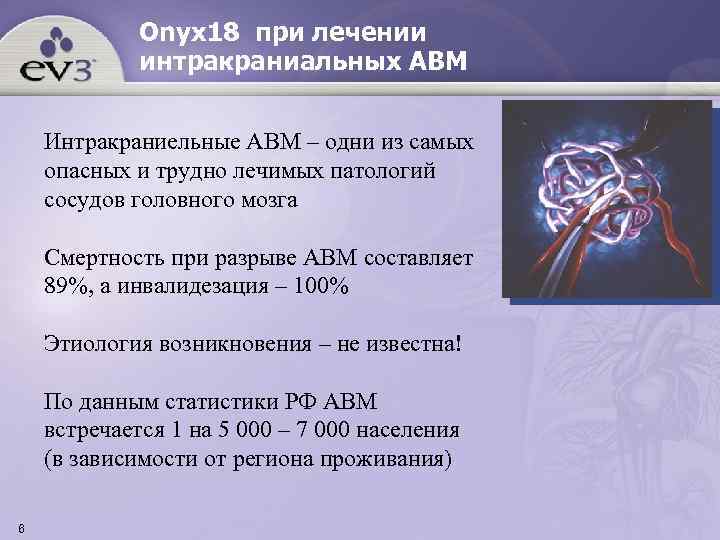 ev3

Onyx18 при лечении интракраниальных АВМ

Интракраниельные АВМ – одни из самых опасных и трудно лечимых патологий сосудов головного мозга

Смертность при разрыве АВМ составляет 89%, а инвалидезация – 100%

Этиология возникновения – не известна!

По данным статистики РФ АВМ встречается 1 на 5 000 – 7 000 населения (в зависимости от региона проживания)

6